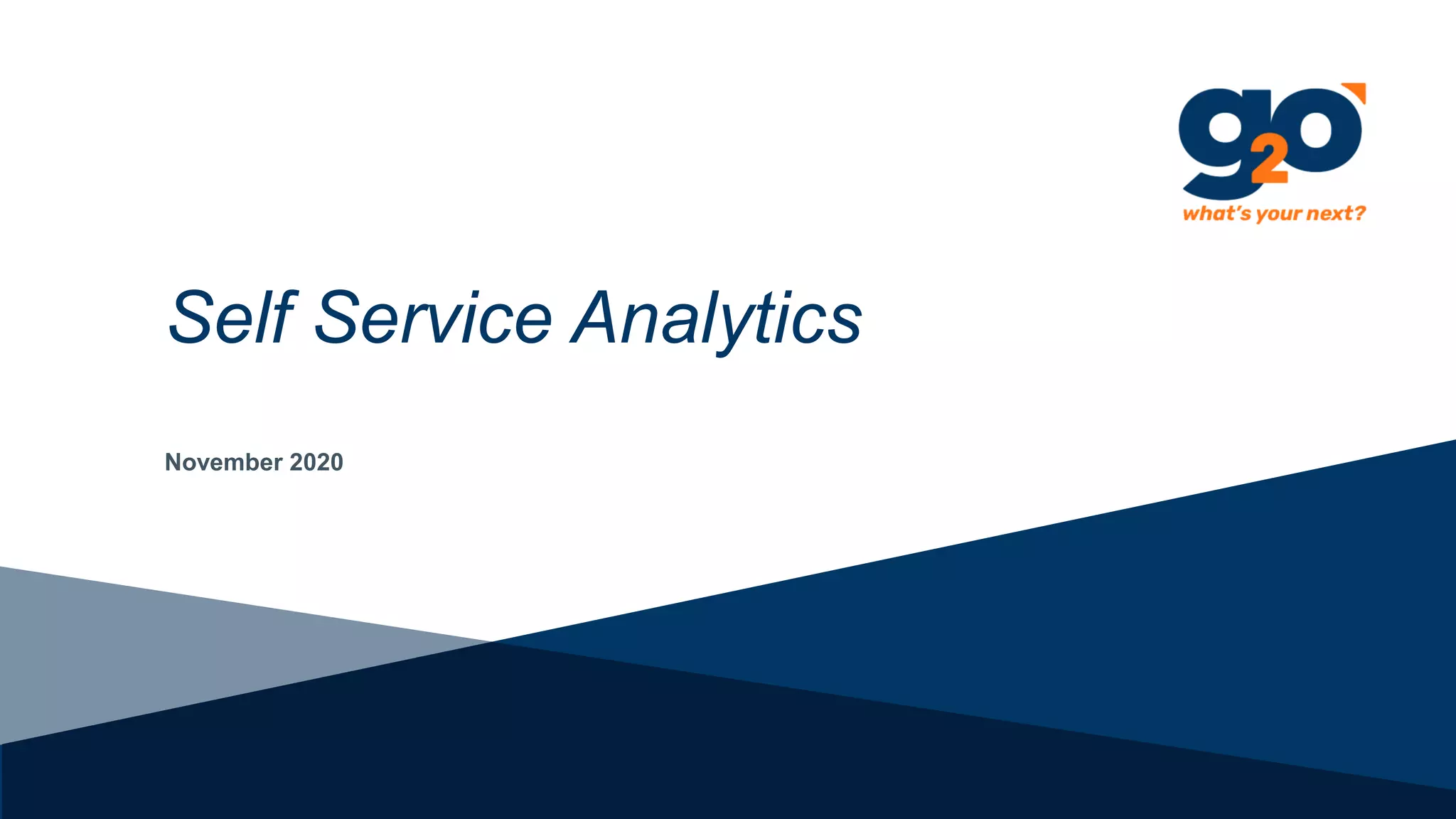 g2o
what's your next?

Self Service Analytics

November 2020